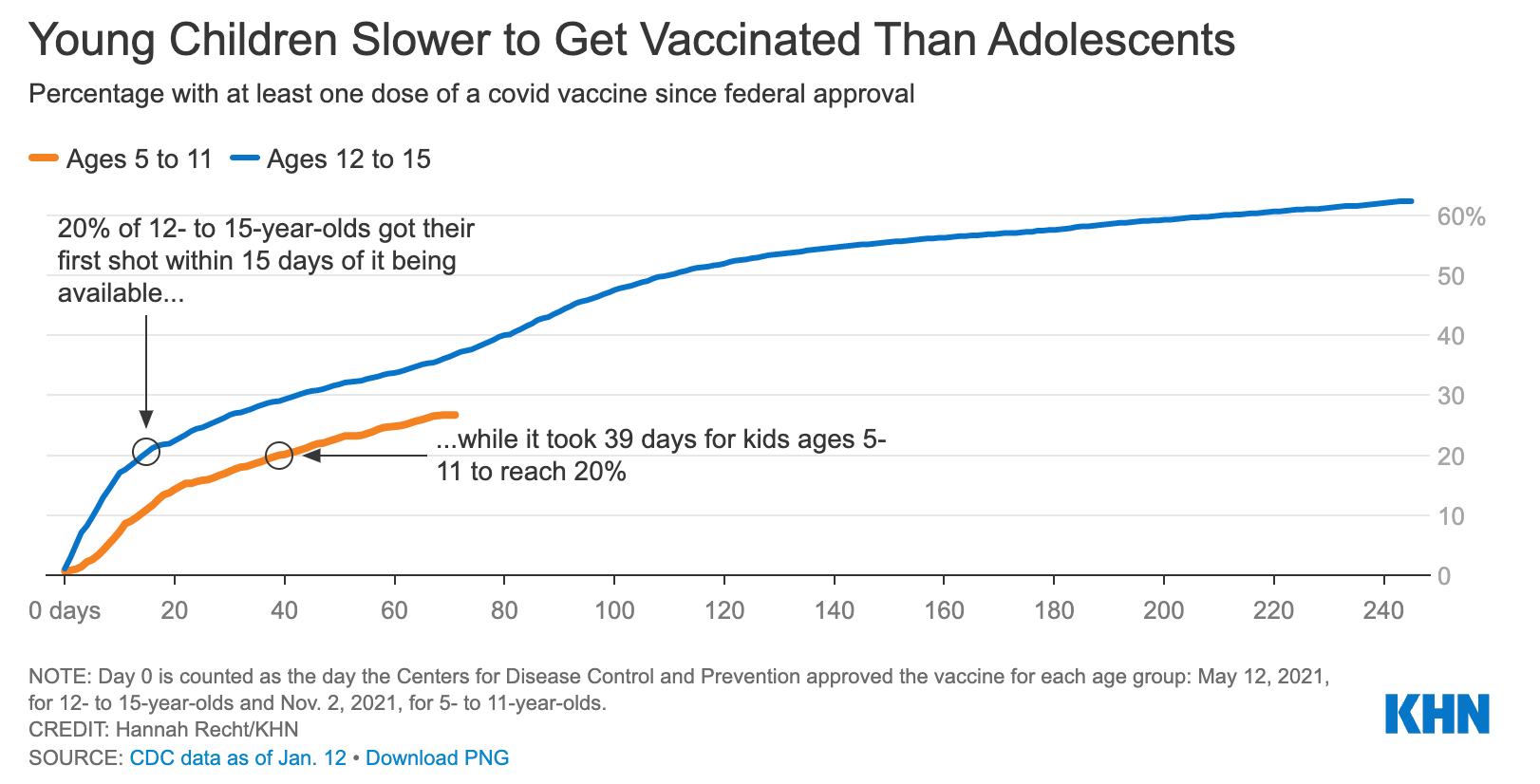 Young Children Slower to Get Vaccinated Than Adolescents

Percentage with at least one dose of a covid vaccine since federal approval

Ages 5 to 11 Ages 12 to 15

20% of 12- to 15-year-olds got their first shot within 15 days of it being available...

...while it took 39 days for kids ages 5-11 to reach 20%

60%
50
40
30
20
10
0

0 days 20 40 60 80 100 120 140 160 180 200 220 240

NOTE: Day 0 is counted as the day the Centers for Disease Control and Prevention approved the vaccine for each age group: May 12, 2021, for 12- to 15-year-olds and Nov. 2, 2021, for 5- to 11-year-olds.
CREDIT: Hannah Recht/KHN
SOURCE: CDC data as of Jan. 12 • Download PNG

KHN